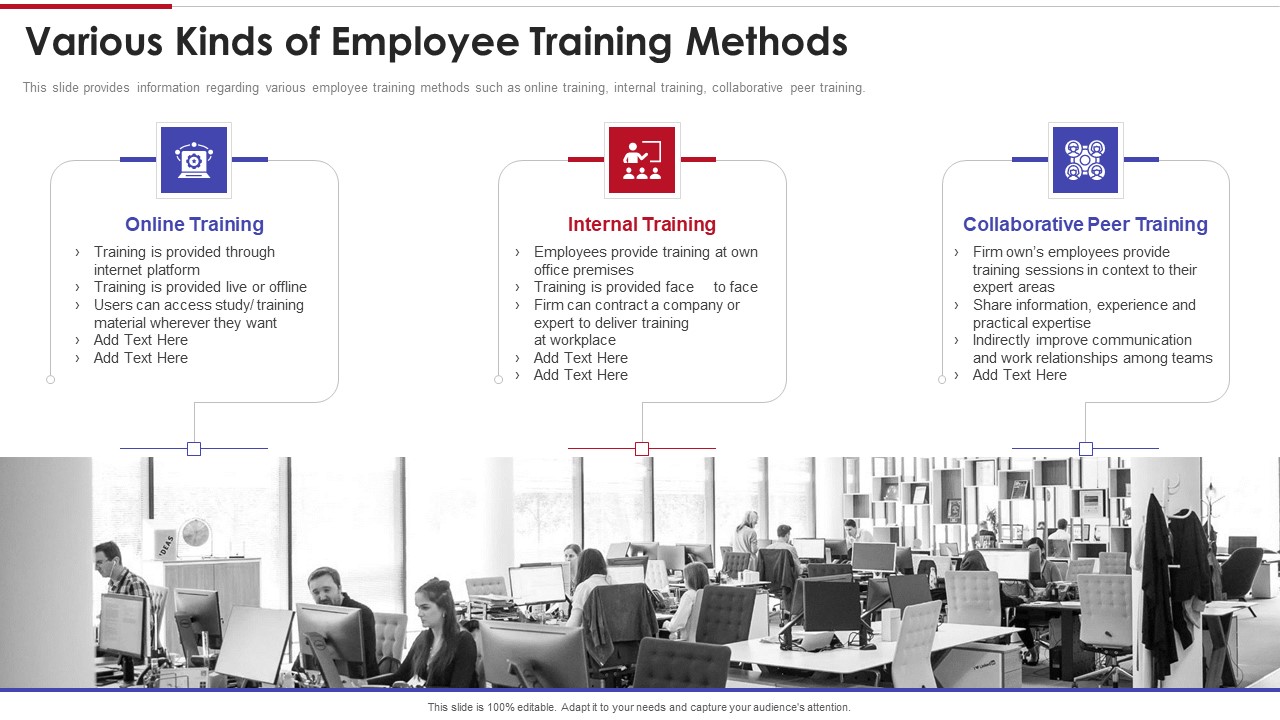 Various Kinds of Employee Training Methods

This slide provides information regarding various employee training methods such as online training, internal training, collaborative peer training.

Online Training

› Training is provided through internet platform
› Training is provided live or offline
› Users can access study/ training material wherever they want
› Add Text Here
› Add Text Here

Internal Training

› Employees provide training at own office premises
› Training is provided face to face
› Firm can contract a company or expert to deliver training at workplace
› Add Text Here
› Add Text Here

Collaborative Peer Training

› Firm own's employees provide training sessions in context to their expert areas
› Share information, experience and practical expertise
› Indirectly improve communication and work relationships among teams
› Add Text Here

IDEAS

This slide is 100% editable. Adapt it to your needs and capture your audience's attention.